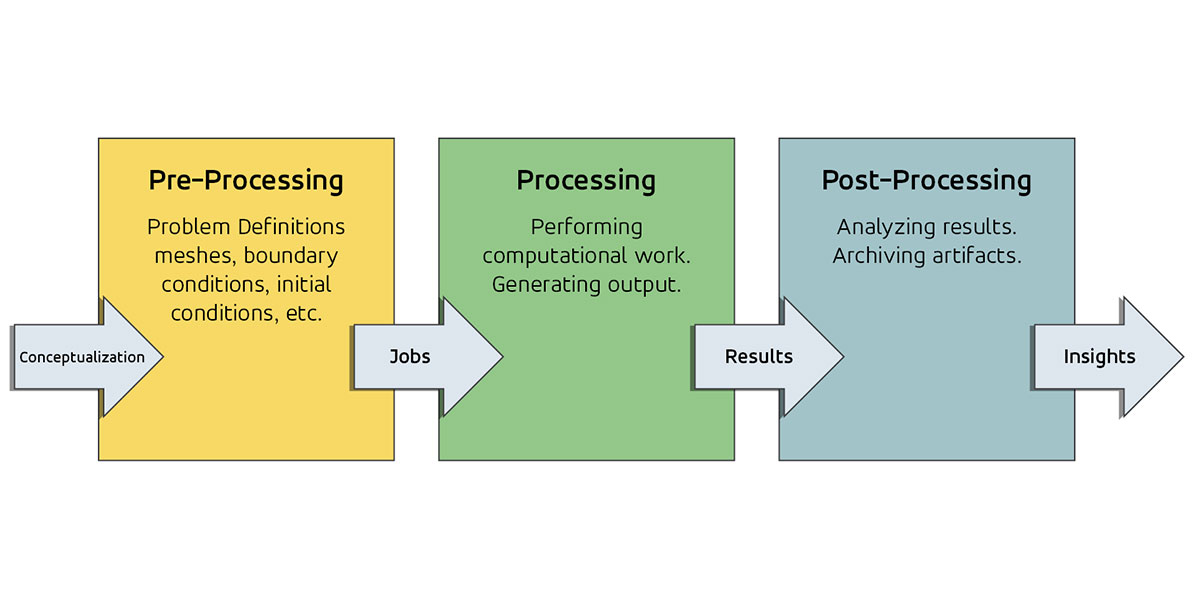 Conceptualization

Pre-Processing

Problem Definitions meshes, boundary conditions, initial conditions, etc.

Jobs

Processing

Performing computational work. Generating output.

Results

Post-Processing

Analyzing results. Archiving artifacts.

Insights